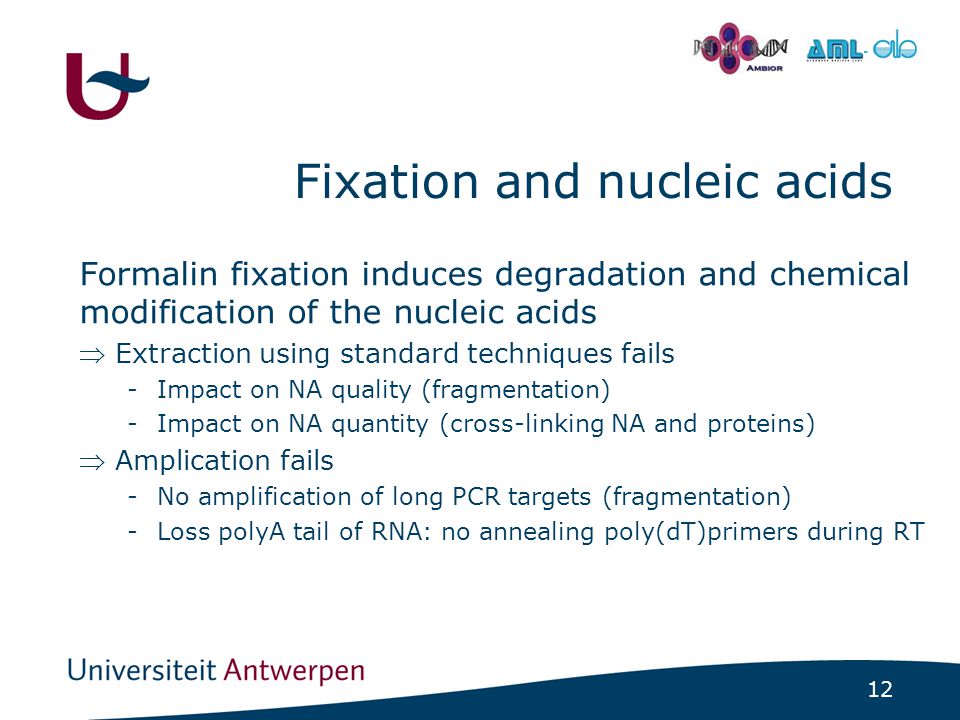 AMBIOR

AML

Fixation and nucleic acids

Formalin fixation induces degradation and chemical modification of the nucleic acids

$\Rightarrow$ Extraction using standard techniques fails

- Impact on NA quality (fragmentation)
- Impact on NA quantity (cross-linking NA and proteins)

$\Rightarrow$ Amplication fails

- No amplification of long PCR targets (fragmentation)
- Loss polyA tail of RNA: no annealing poly(dT)primers during RT

Universiteit Antwerpen

12